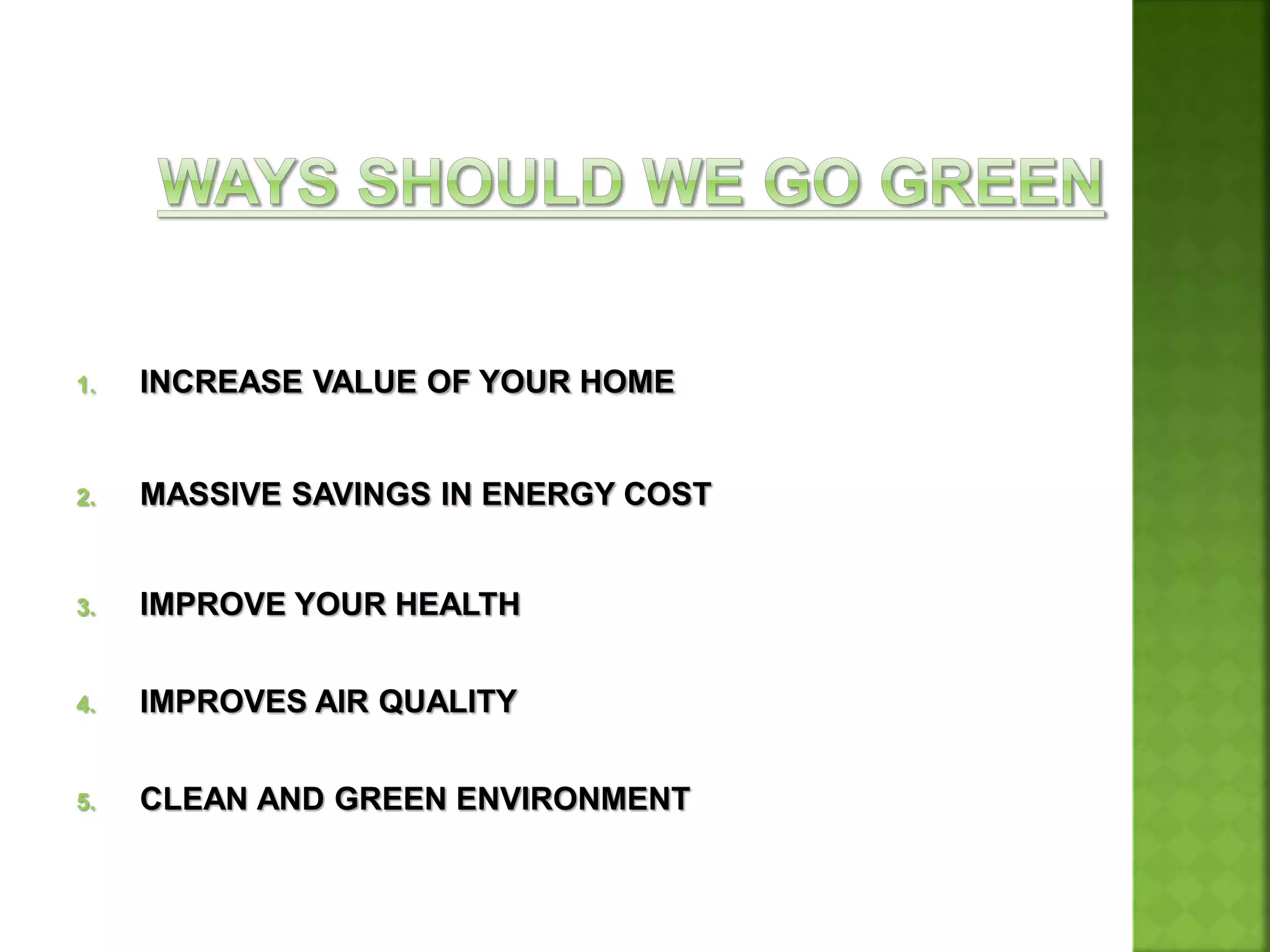 WAYS SHOULD WE GO GREEN

1. INCREASE VALUE OF YOUR HOME

2. MASSIVE SAVINGS IN ENERGY COST

3. IMPROVE YOUR HEALTH

4. IMPROVES AIR QUALITY

5. CLEAN AND GREEN ENVIRONMENT